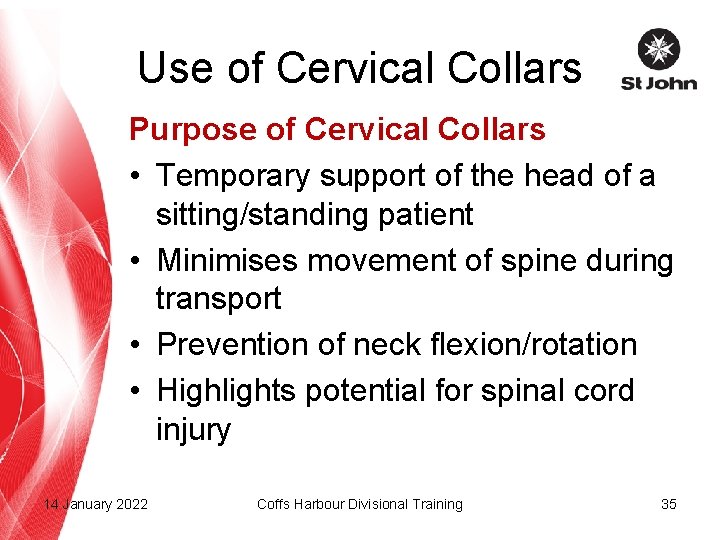 Use of Cervical Collars

St John

Purpose of Cervical Collars

• Temporary support of the head of a sitting/standing patient
• Minimises movement of spine during transport
• Prevention of neck flexion/rotation
• Highlights potential for spinal cord injury

14 January 2022 Coffs Harbour Divisional Training 35